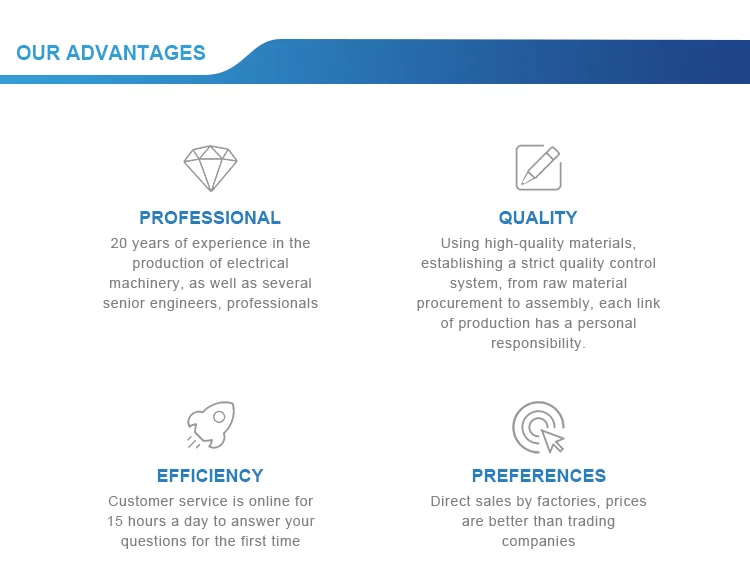 OUR ADVANTAGES

PROFESSIONAL
20 years of experience in the production of electrical machinery, as well as several senior engineers, professionals

QUALITY
Using high-quality materials, establishing a strict quality control system, from raw material procurement to assembly, each link of production has a personal responsibility.

EFFICIENCY
Customer service is online for 15 hours a day to answer your questions for the first time

PREFERENCES
Direct sales by factories, prices are better than trading companies